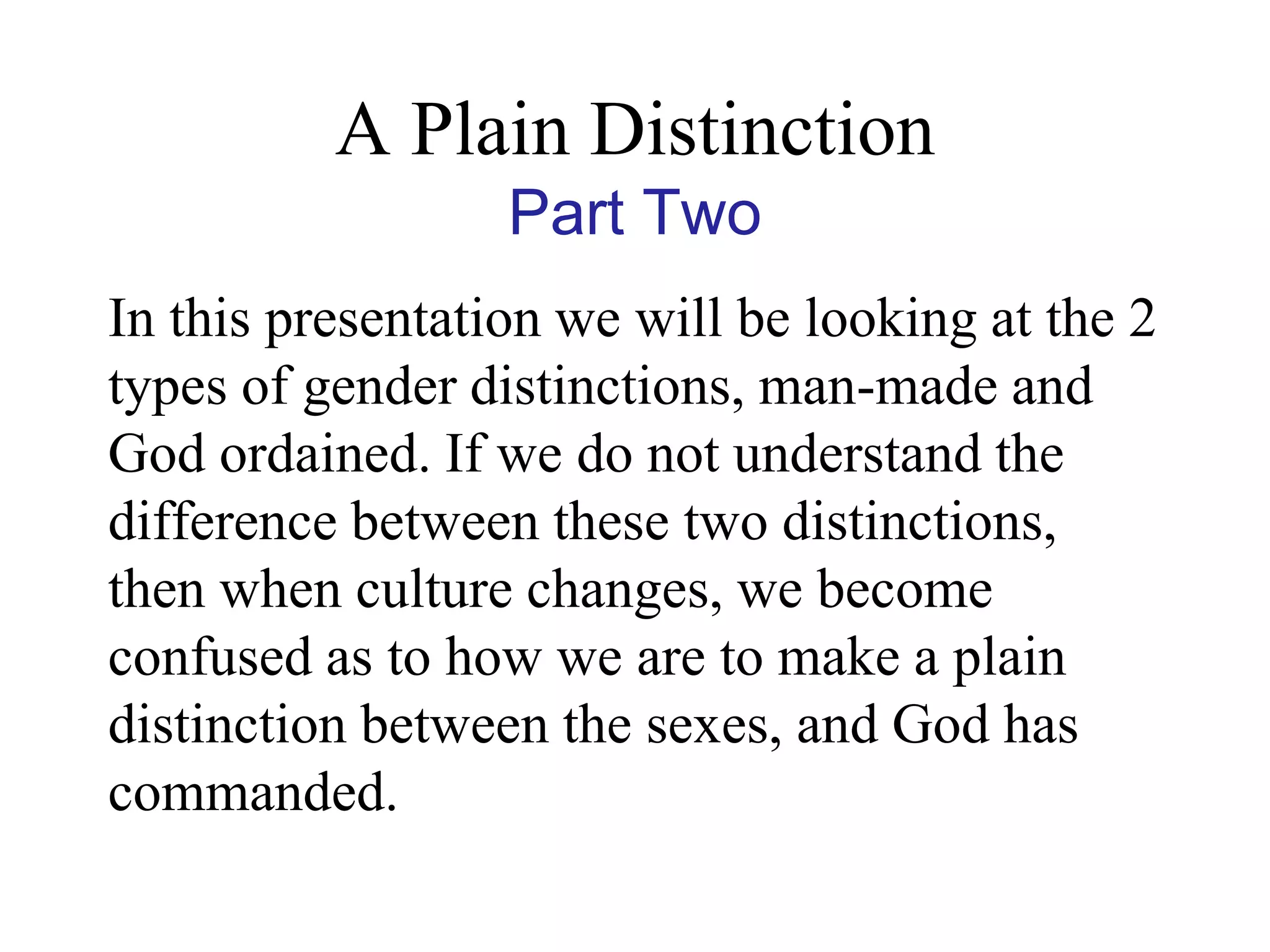 A Plain Distinction
Part Two

In this presentation we will be looking at the 2 types of gender distinctions, man-made and God ordained. If we do not understand the difference between these two distinctions, then when culture changes, we become confused as to how we are to make a plain distinction between the sexes, and God has commanded.